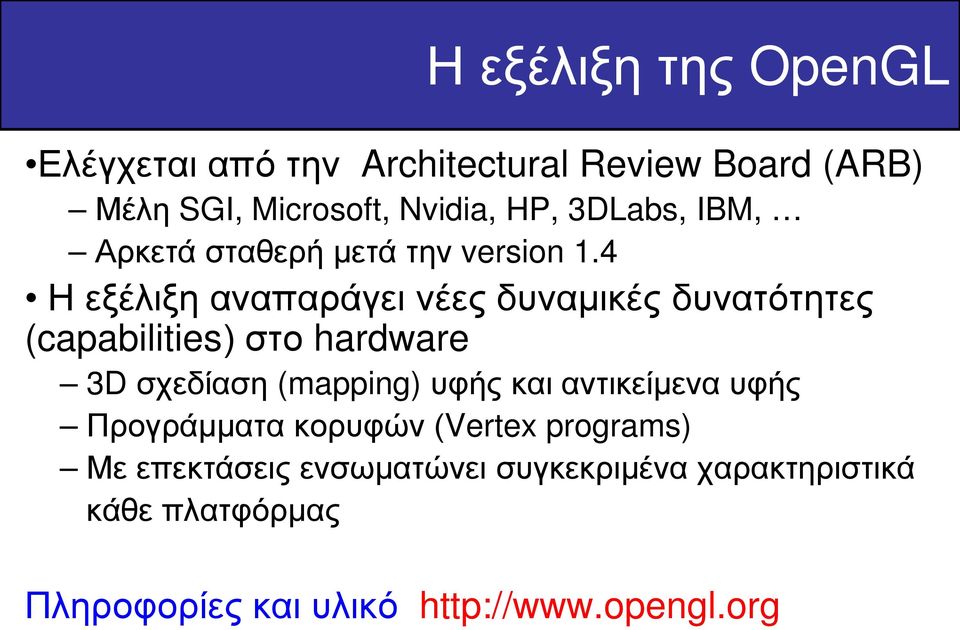 Η εξέλιξη της OpenGL

•Ελέγχεται από την Architectural Review Board (ARB)
– Μέλη SGI, Microsoft, Nvidia, HP, 3DLabs, IBM, …
– Αρκετά σταθερή μετά την version 1.4

• Η εξέλιξη αναπαράγει νέες δυναμικές δυνατότητες (capabilities) στο hardware
– 3D σχεδίαση (mapping) υφής και αντικείμενα υφής
– Προγράμματα κορυφών (Vertex programs)
– Με επεκτάσεις ενσωματώνει συγκεκριμένα χαρακτηριστικά κάθε πλατφόρμας

Πληροφορίες και υλικό http://www.opengl.org